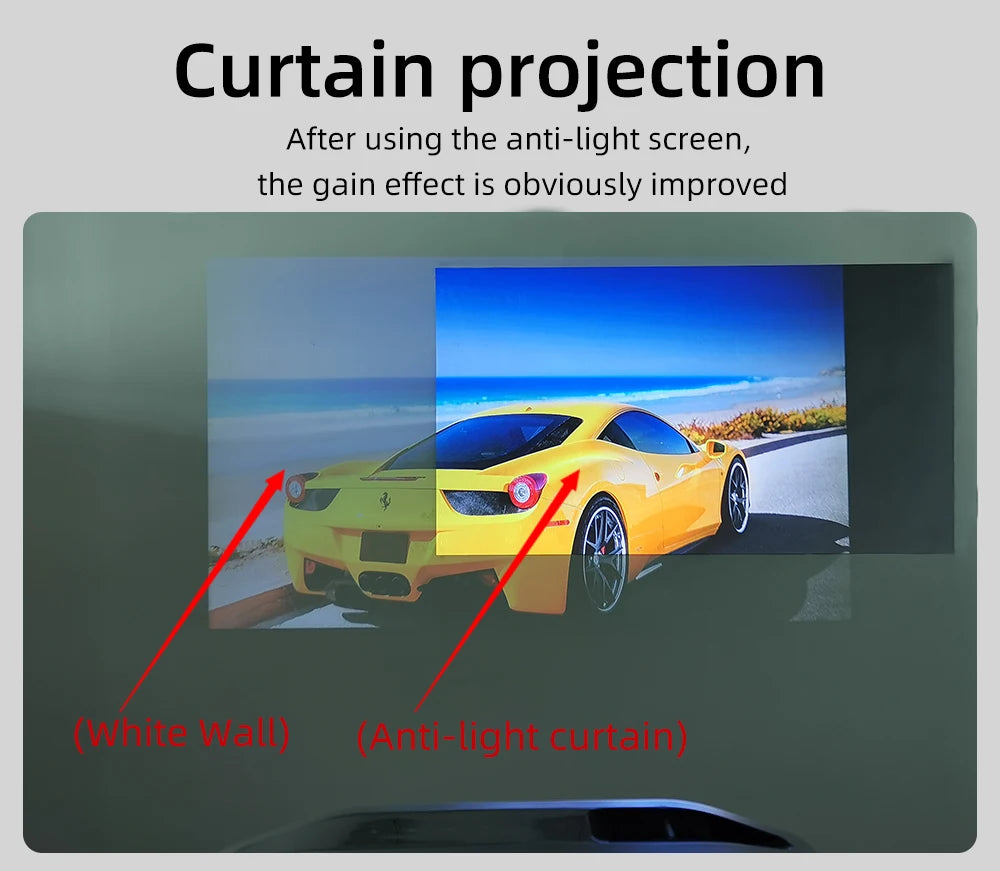 Curtain projection

After using the anti-light screen, the gain effect is obviously improved

(White Wall)

(Anti-light curtain)